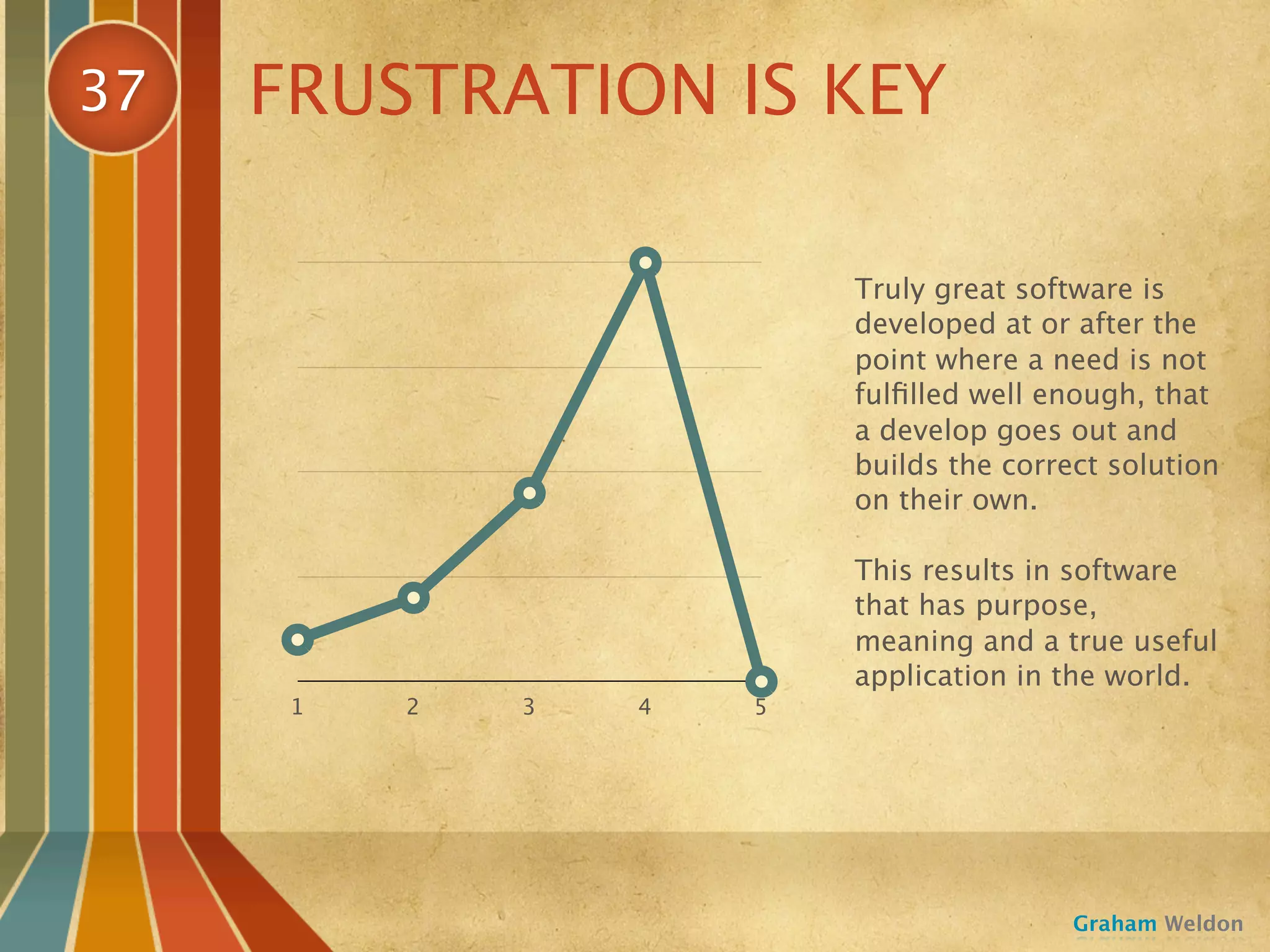 37

FRUSTRATION IS KEY

1
2
3
4
5

Truly great software is developed at or after the point where a need is not fulfilled well enough, that a develop goes out and builds the correct solution on their own.

This results in software that has purpose, meaning and a true useful application in the world.

Graham Weldon